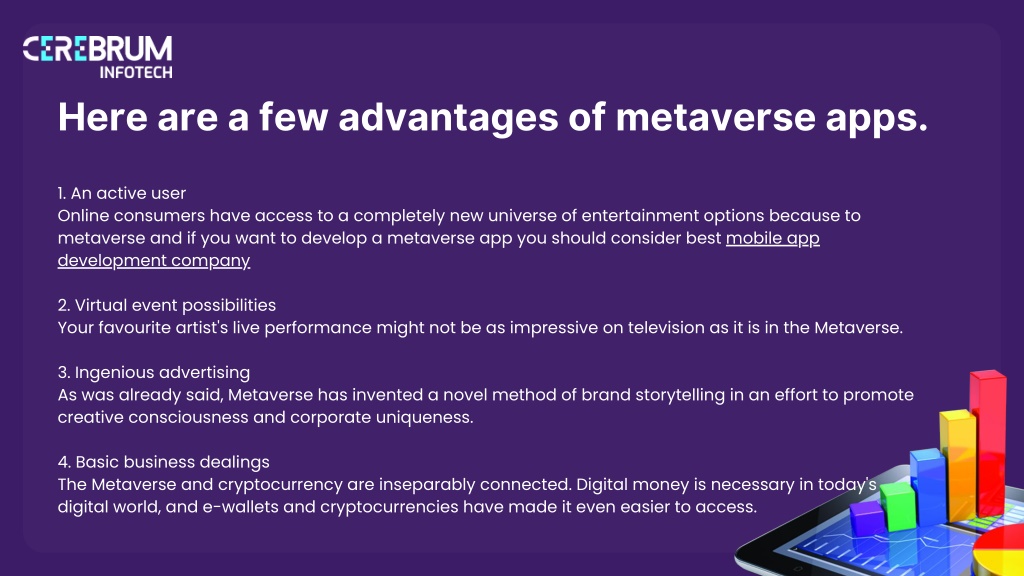 CEREBRUM
INFOTECH

Here are a few advantages of metaverse apps.

1. An active user
Online consumers have access to a completely new universe of entertainment options because to metaverse and if you want to develop a metaverse app you should consider best mobile app development company

2. Virtual event possibilities
Your favourite artist's live performance might not be as impressive on television as it is in the Metaverse.

3. Ingenious advertising
As was already said, Metaverse has invented a novel method of brand storytelling in an effort to promote creative consciousness and corporate uniqueness.

4. Basic business dealings
The Metaverse and cryptocurrency are inseparably connected. Digital money is necessary in today's digital world, and e-wallets and cryptocurrencies have made it even easier to access.